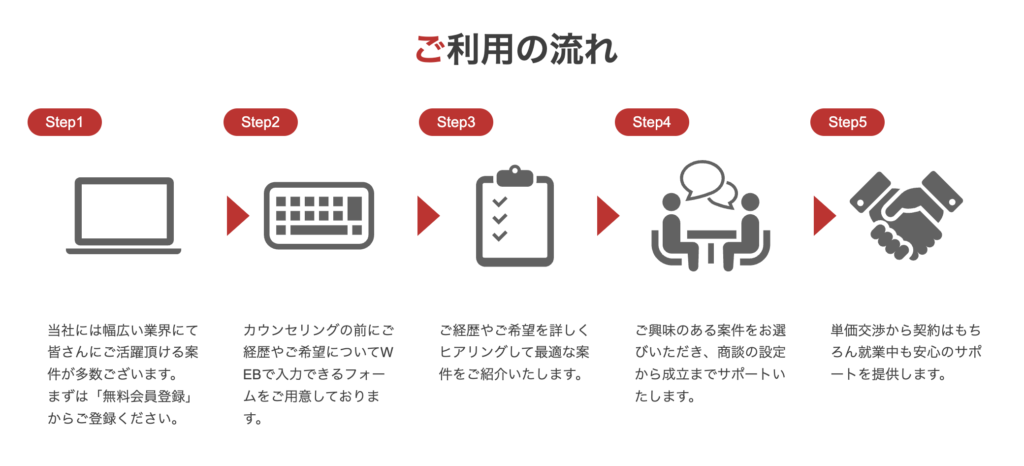 ご利用の流れ

Step1

当社には幅広い業界にて皆さんにご活躍頂ける案件が多数ございます。
まずは「無料会員登録」からご登録ください。

Step2

カウンセリングの前にご経歴やご希望についてWEBで入力できるフォームをご用意しております。

Step3

ご経歴やご希望を詳しくヒアリングして最適な案件をご紹介いたします。

Step4

ご興味のある案件をお選びいただき、商談の設定から成立までサポートいたします。

Step5

単価交渉から契約はもちろん就業中も安心のサポートを提供します。